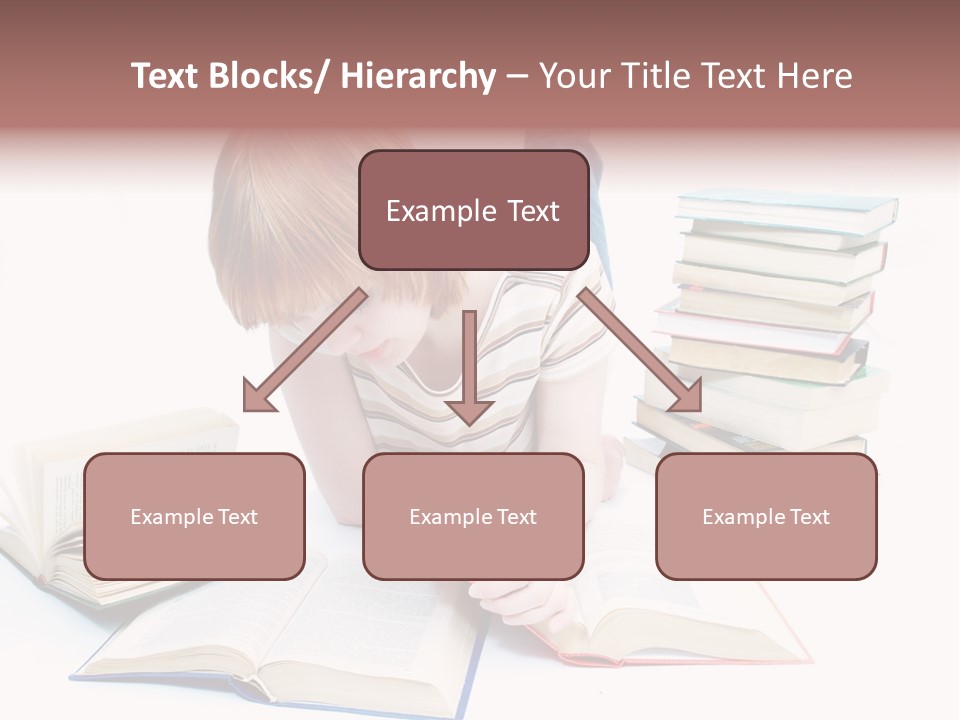 Text Blocks/ Hierarchy – Your Title Text Here

Example Text

Example Text

Example Text

Example Text